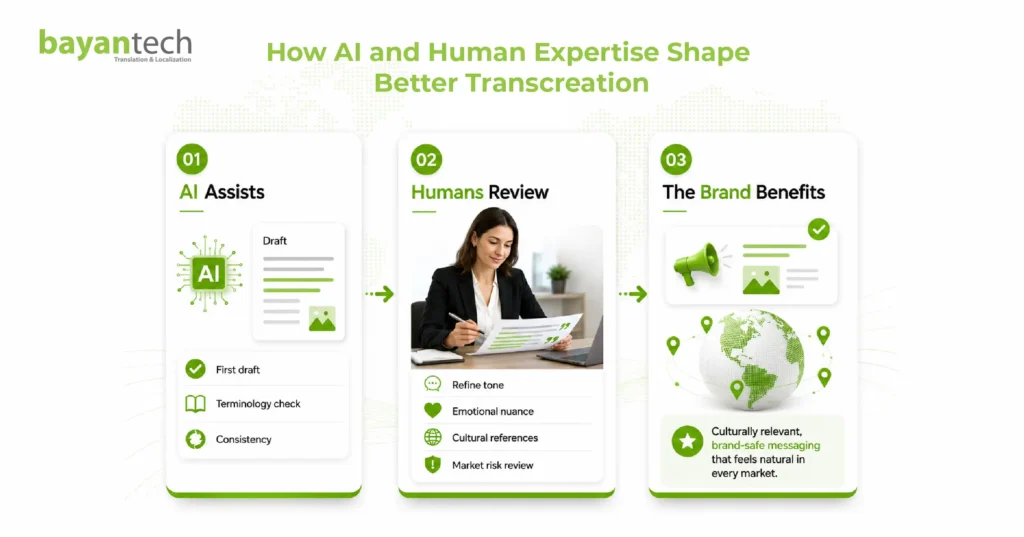 bayantech
Translation & Localization

How AI and Human Expertise Shape Better Transcreation

01
AI Assists

AI

Draft

First draft
Terminology check
Consistency

02
Humans Review

Refine tone
Emotional nuance
Cultural references
Market risk review

03
The Brand Benefits

Culturally relevant, brand-safe messaging that feels natural in every market.